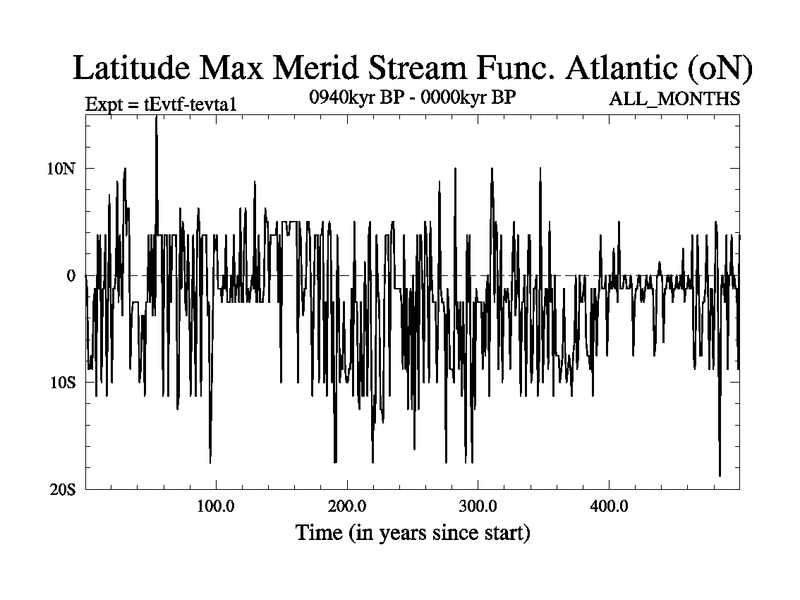 Latitude Max Merid Stream Func. Atlantic (oN)

Expt = tEvtf-tevta1

0940kyr BP - 0000kyr BP

ALL_MONTHS

10N

0

10S

20S

100.0

200.0

300.0

400.0

Time (in years since start)